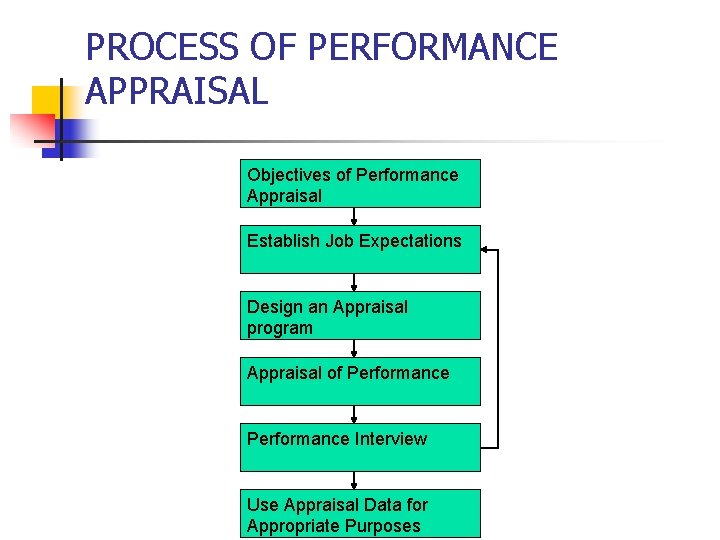 PROCESS OF PERFORMANCE APPRAISAL

Objectives of Performance Appraisal

Establish Job Expectations

Design an Appraisal program

Appraisal of Performance

Performance Interview

Use Appraisal Data for Appropriate Purposes